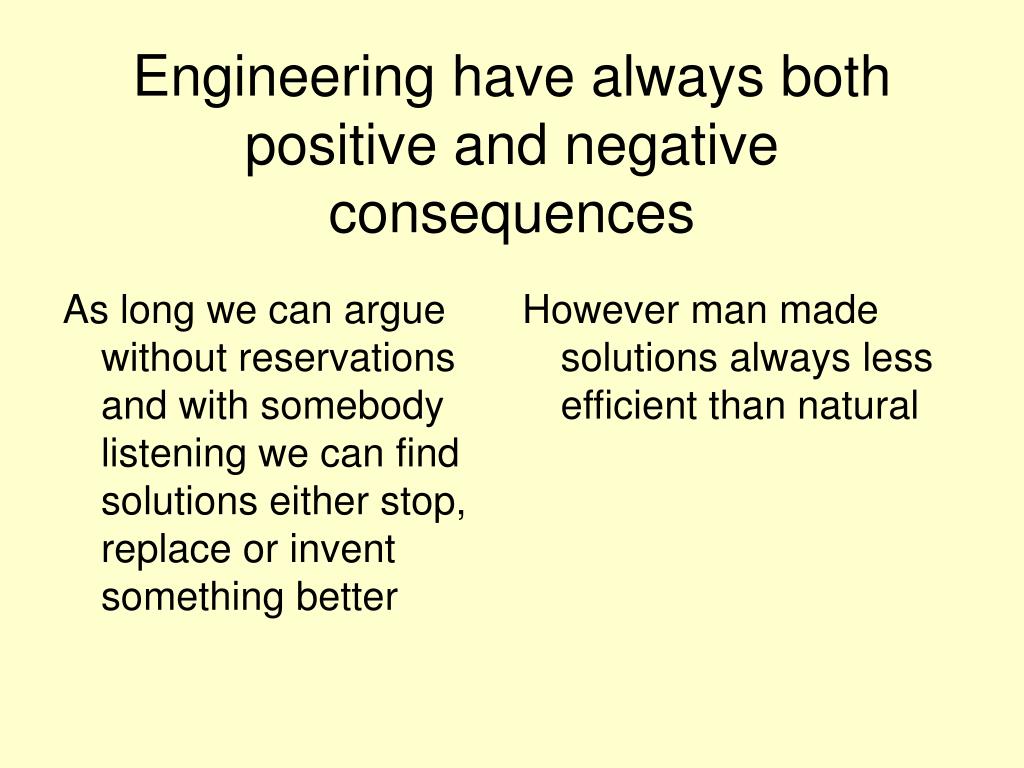 Engineering have always both positive and negative consequences

As long we can argue without reservations and with somebody listening we can find solutions either stop, replace or invent something better

However man made solutions always less efficient than natural